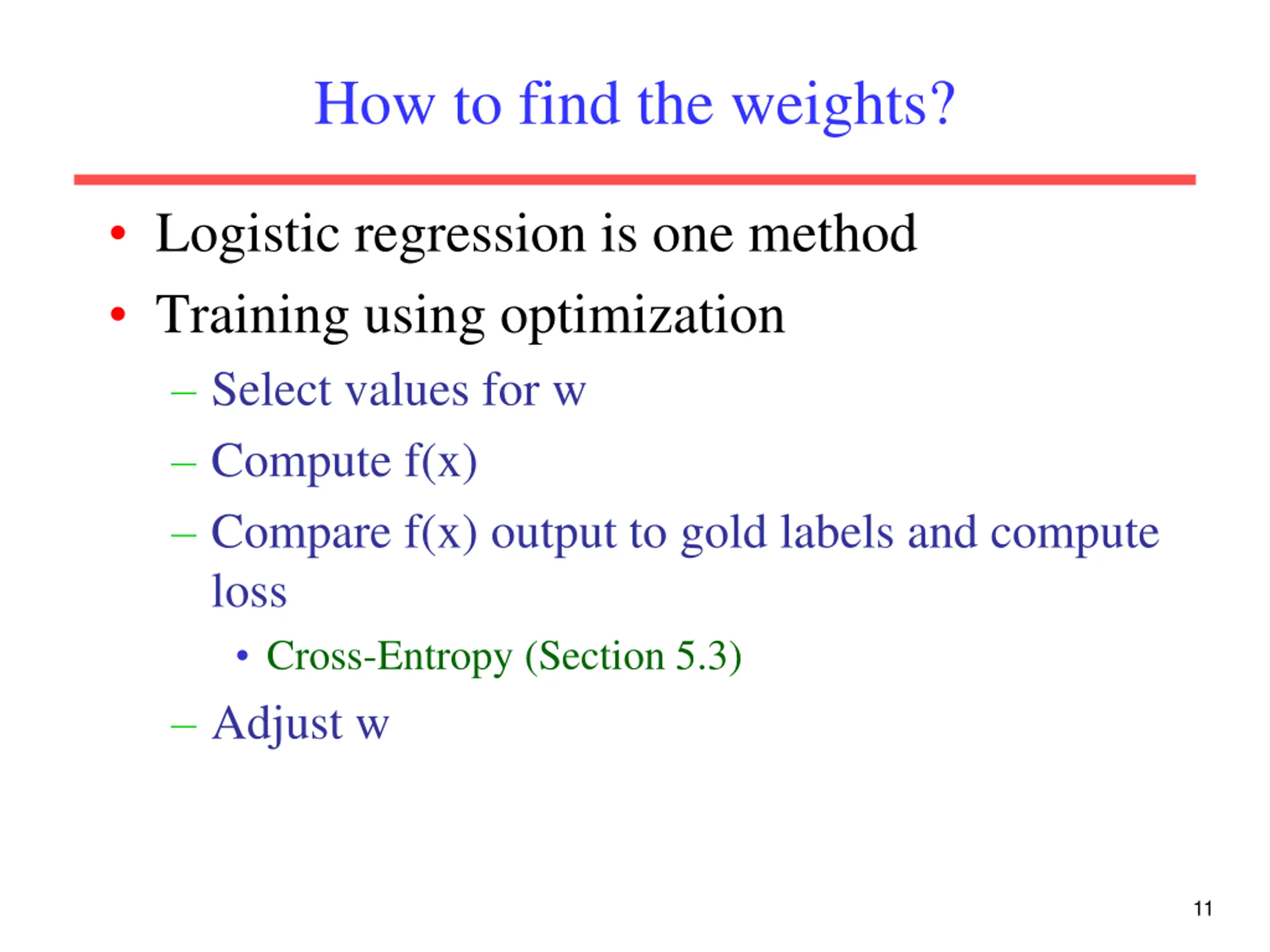 How to find the weights?

• Logistic regression is one method
• Training using optimization
– Select values for w
– Compute f(x)
– Compare f(x) output to gold labels and compute loss
• Cross-Entropy (Section 5.3)
– Adjust w

11